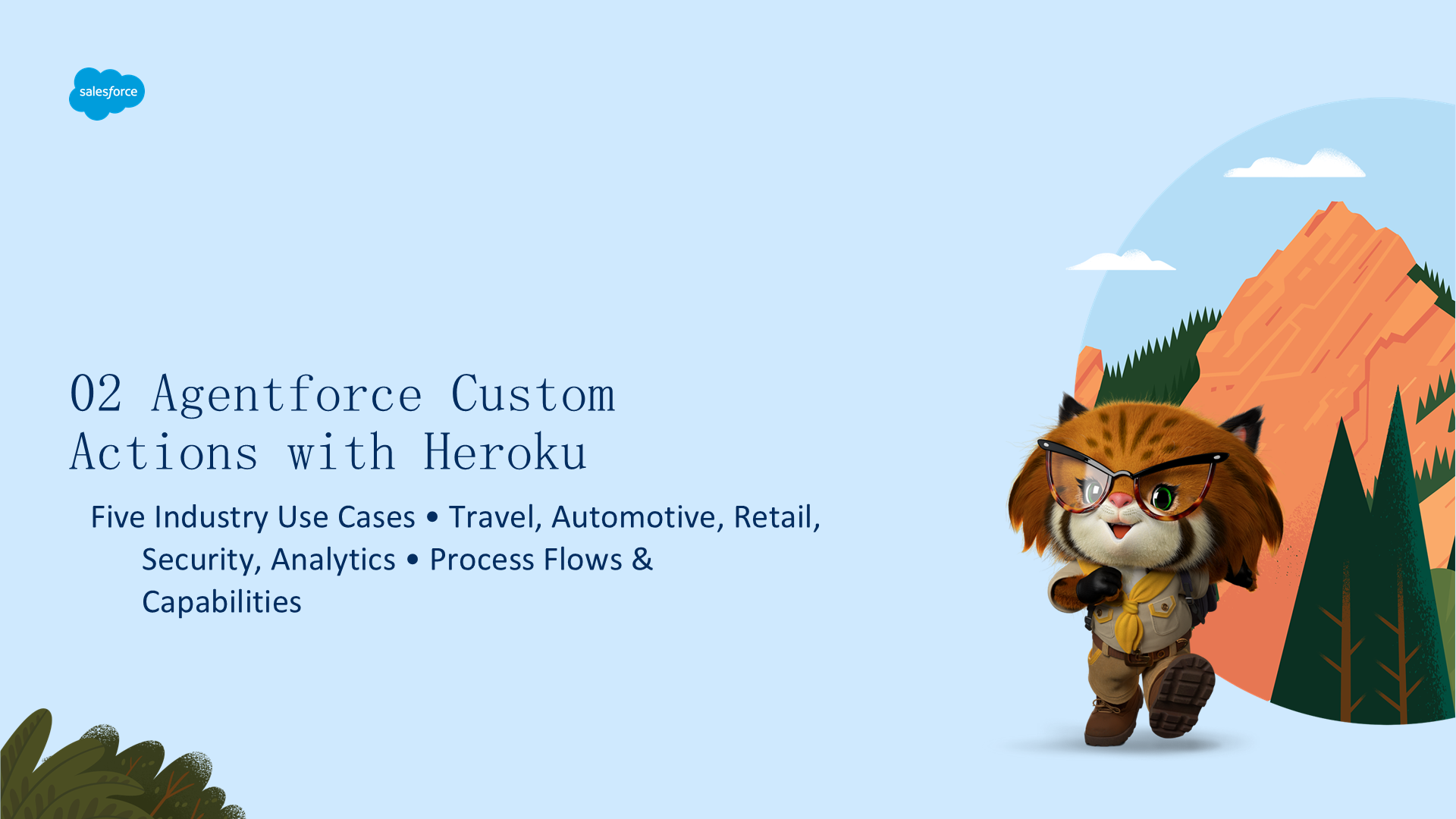 salesforce

02 Agentforce Custom Actions with Heroku

Five Industry Use Cases • Travel, Automotive, Retail, Security, Analytics • Process Flows & Capabilities